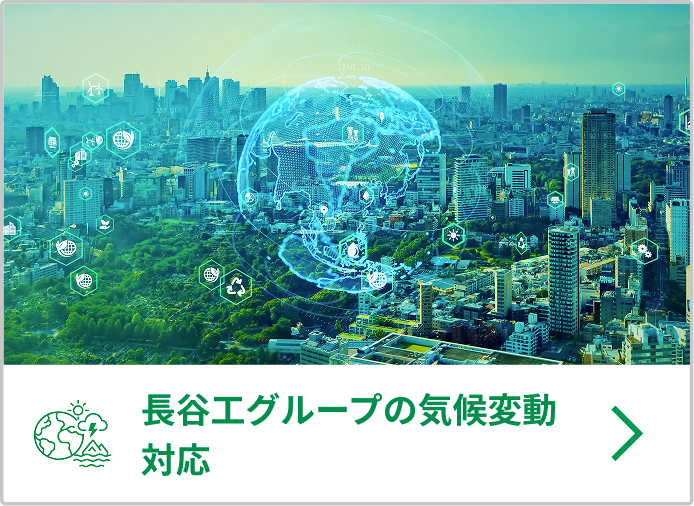 長谷工グループの気候変動対応